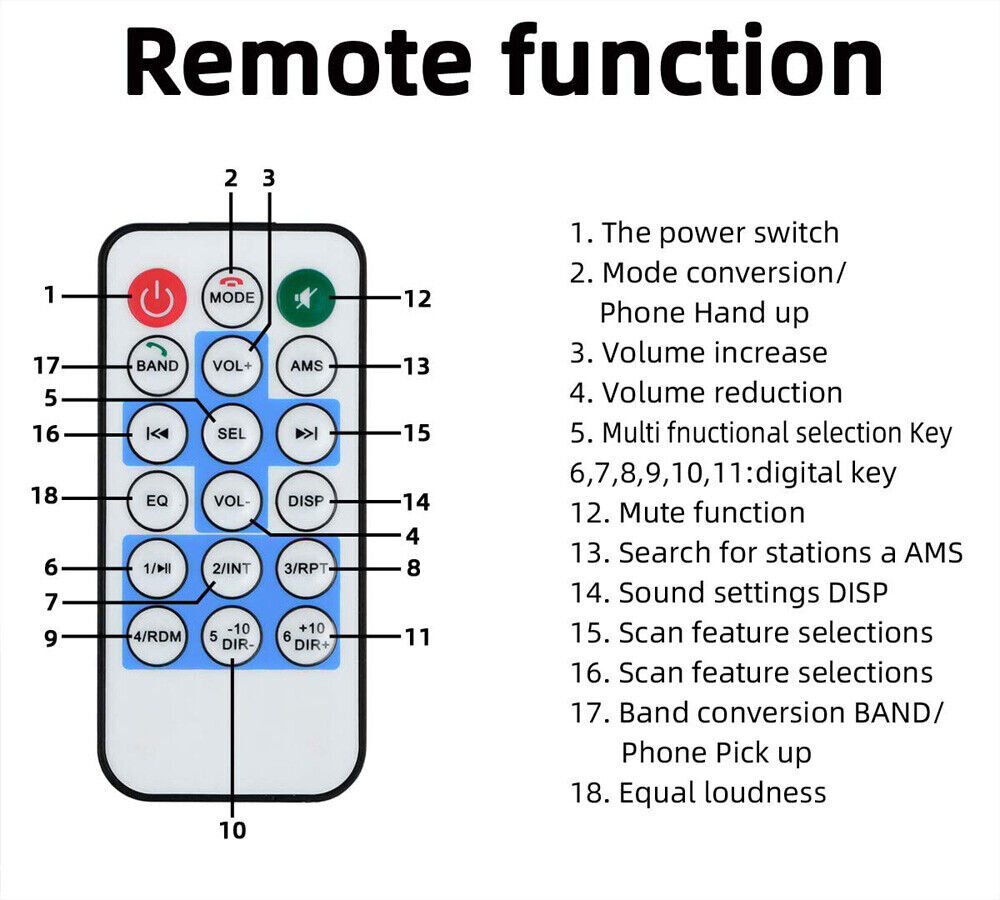 Remote function

2 3
1 MODE 12
17 BAND VOL+ AMS 13
5
16 SEL 15
18 EQ VOL- DISP 14
4
6 1/▶II 2/INT 3/RPT 8
7
9 4/RDM 5 -10 DIR- 6 +10 DIR+ 11
10

1. The power switch
2. Mode conversion/ Phone Hand up
3. Volume increase
4. Volume reduction
5. Multi fnuctional selection Key
6,7,8,9,10,11:digital key
12. Mute function
13. Search for stations a AMS
14. Sound settings DISP
15. Scan feature selections
16. Scan feature selections
17. Band conversion BAND/ Phone Pick up
18. Equal loudness